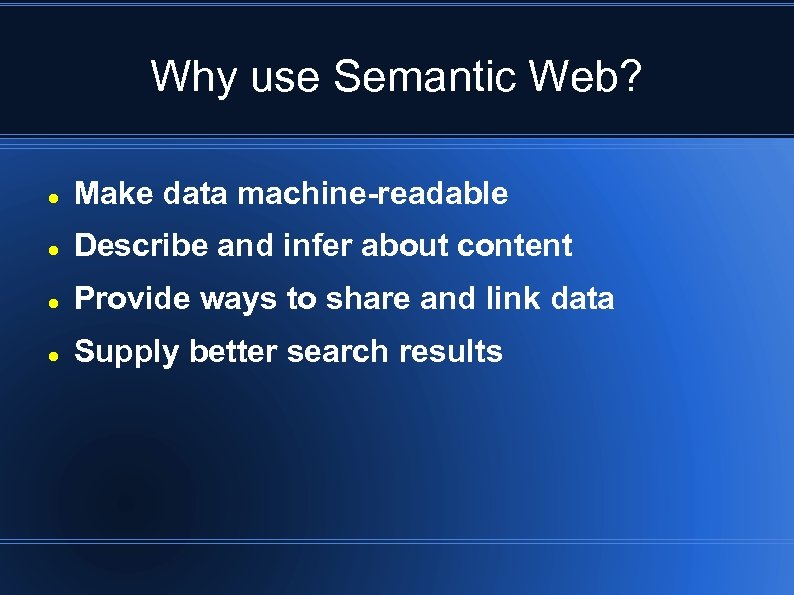 Why use Semantic Web?

- Make data machine-readable
- Describe and infer about content
- Provide ways to share and link data
- Supply better search results